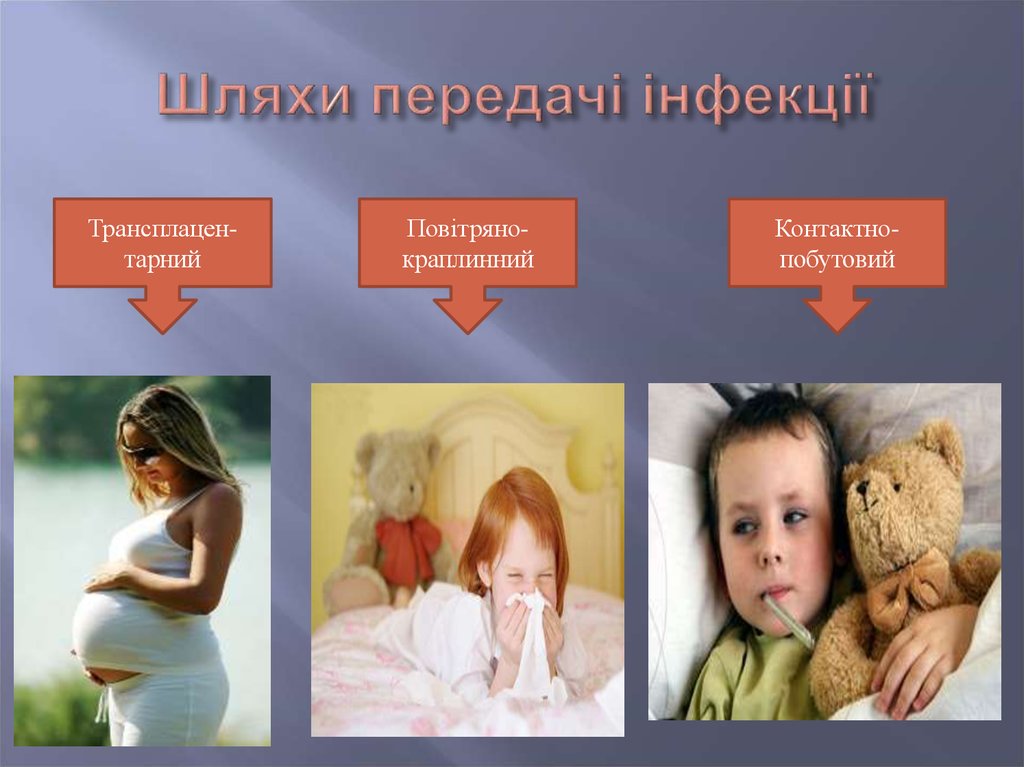 Шляхи передачі інфекції

Трансплацентарний

Повітряно-краплинний

Контактно-побутовий